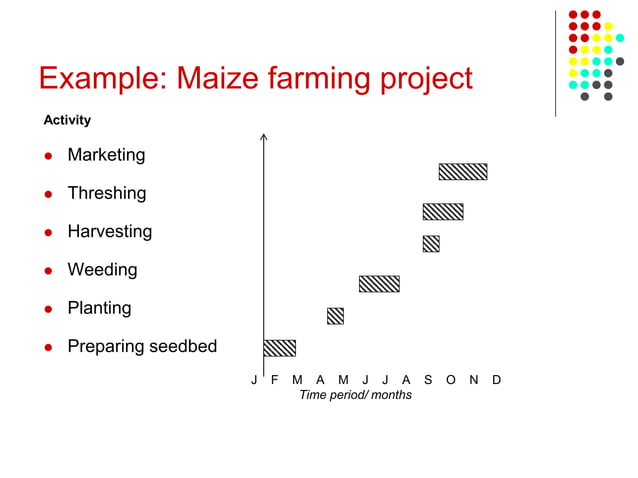 Example: Maize farming project

Activity

- Marketing
- Threshing
- Harvesting
- Weeding
- Planting
- Preparing seedbed

J F M A M J J A S O N D
Time period/ months